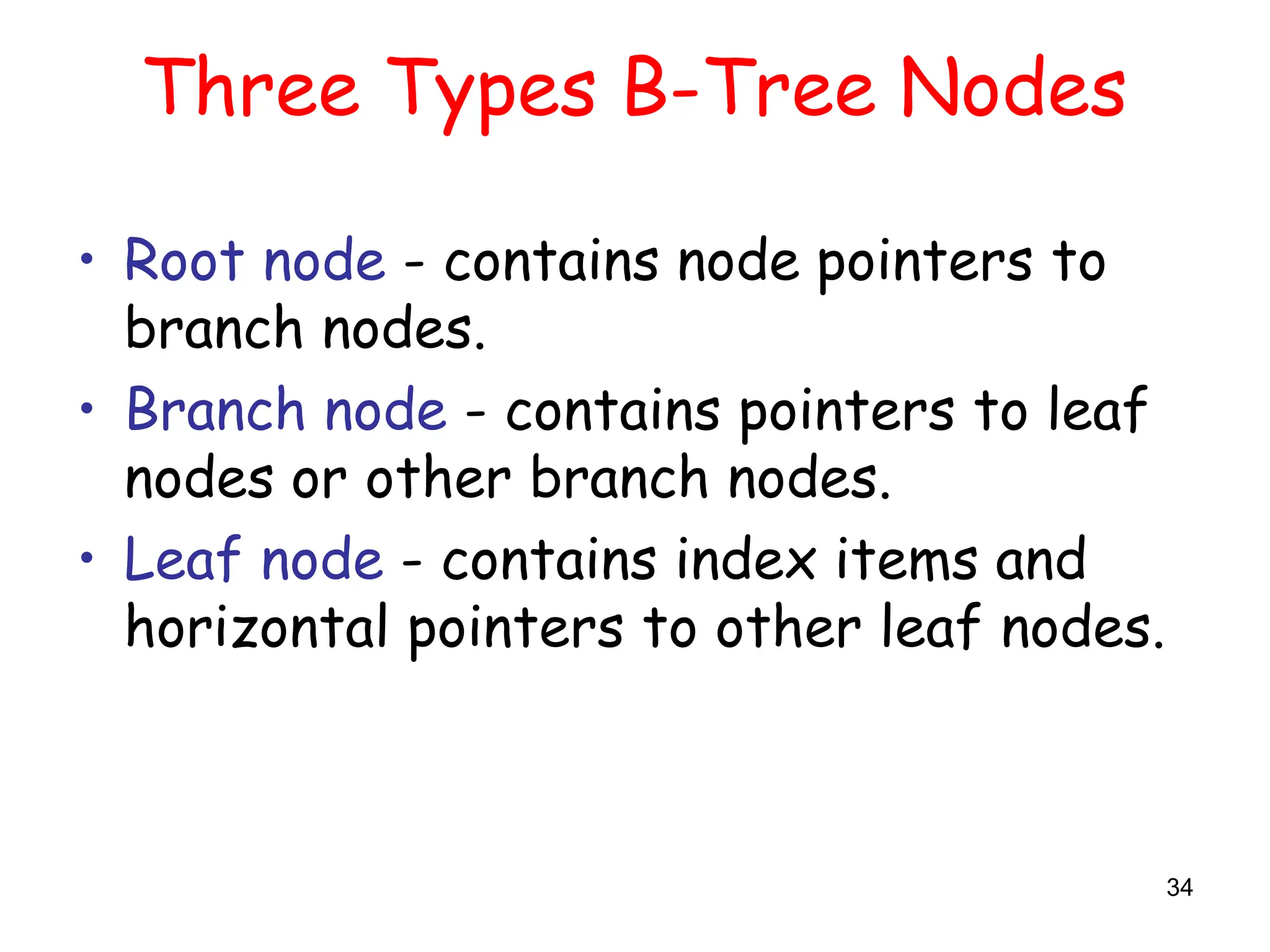 Three Types B-Tree Nodes

• Root node - contains node pointers to branch nodes.

• Branch node - contains pointers to leaf nodes or other branch nodes.

• Leaf node - contains index items and horizontal pointers to other leaf nodes.

34